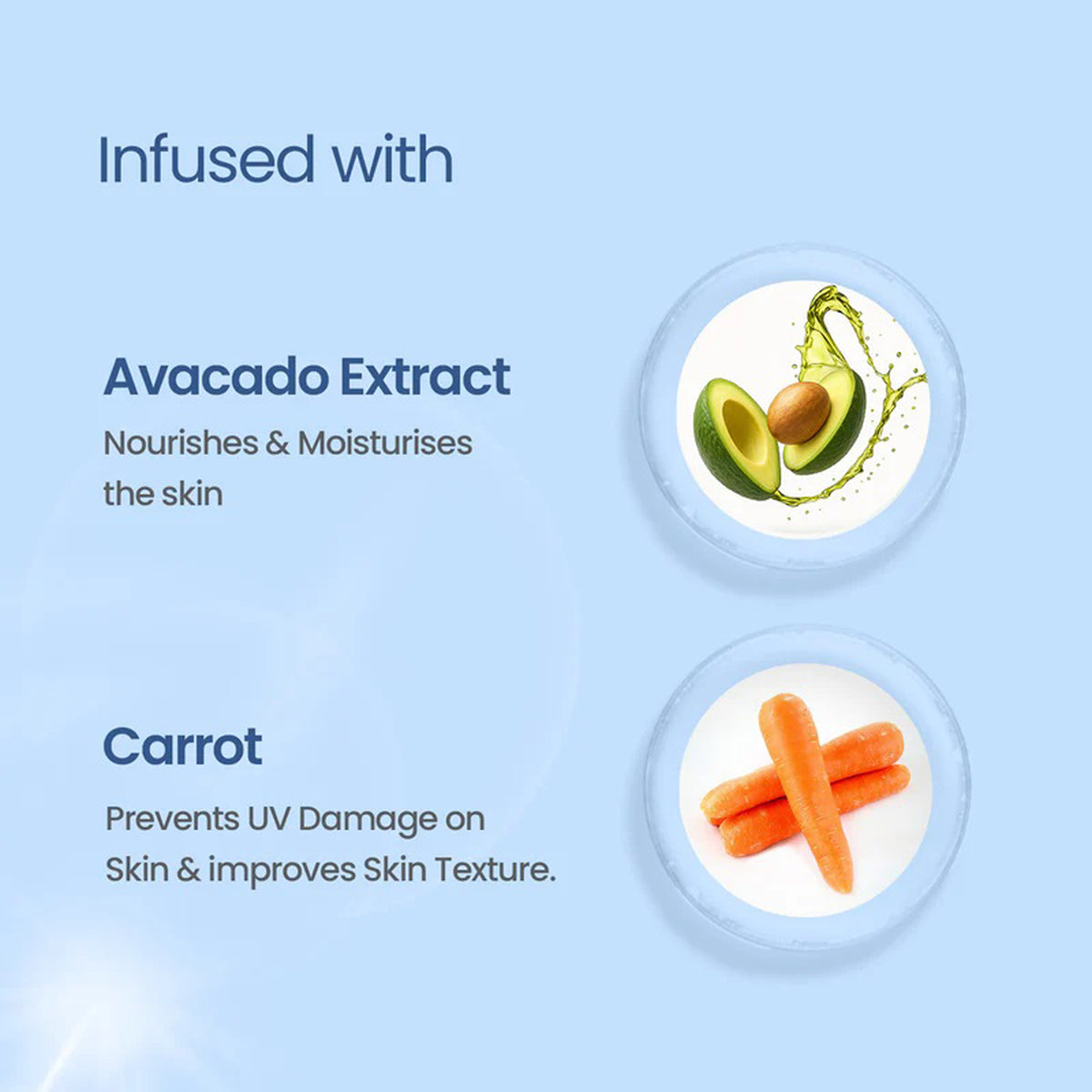 Infused with

Avacado Extract

Nourishes & Moisturises the skin

Carrot

Prevents UV Damage on Skin & improves Skin Texture.